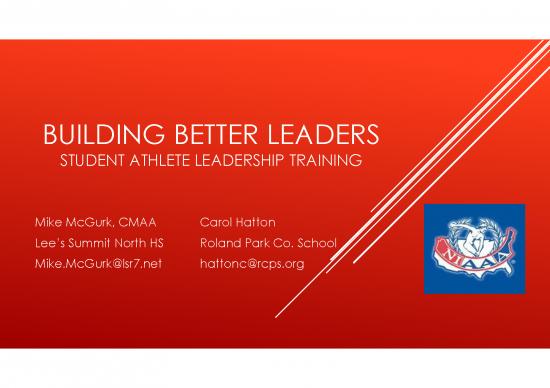 BUILDING BETTER LEADERS
STUDENT ATHLETE LEADERSHIP TRAINING

Mike McGurk, CMAA
Lee's Summit North HS
Mike.McGurk@lsr7.net

Carol Hatton
Roland Park Co. School
hattonc@rcps.org

NIAAA